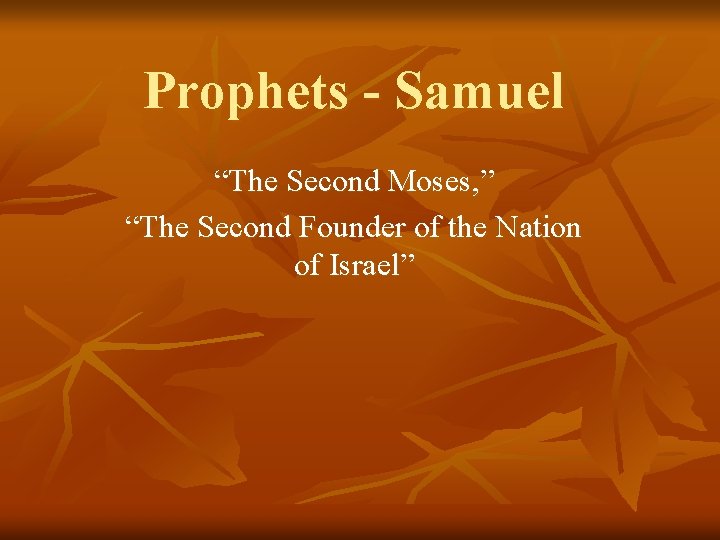 Prophets - Samuel

“The Second Moses,”
“The Second Founder of the Nation of Israel”